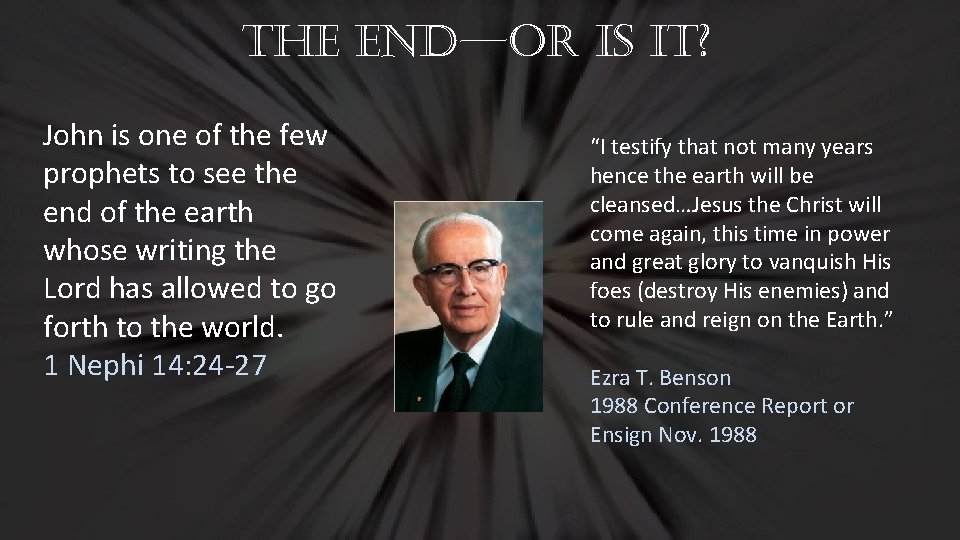 THE END—OR IS IT?

John is one of the few prophets to see the end of the earth whose writing the Lord has allowed to go forth to the world.
1 Nephi 14:24-27

“I testify that not many years hence the earth will be cleansed…Jesus the Christ will come again, this time in power and great glory to vanquish His foes (destroy His enemies) and to rule and reign on the Earth.”

Ezra T. Benson
1988 Conference Report or Ensign Nov. 1988